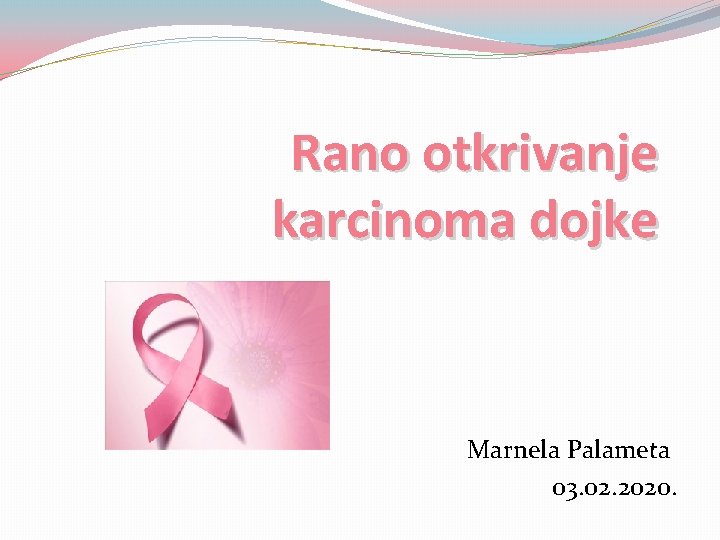 Rano otkrivanje karcinoma dojke

Marnela Palameta
03.02.2020.